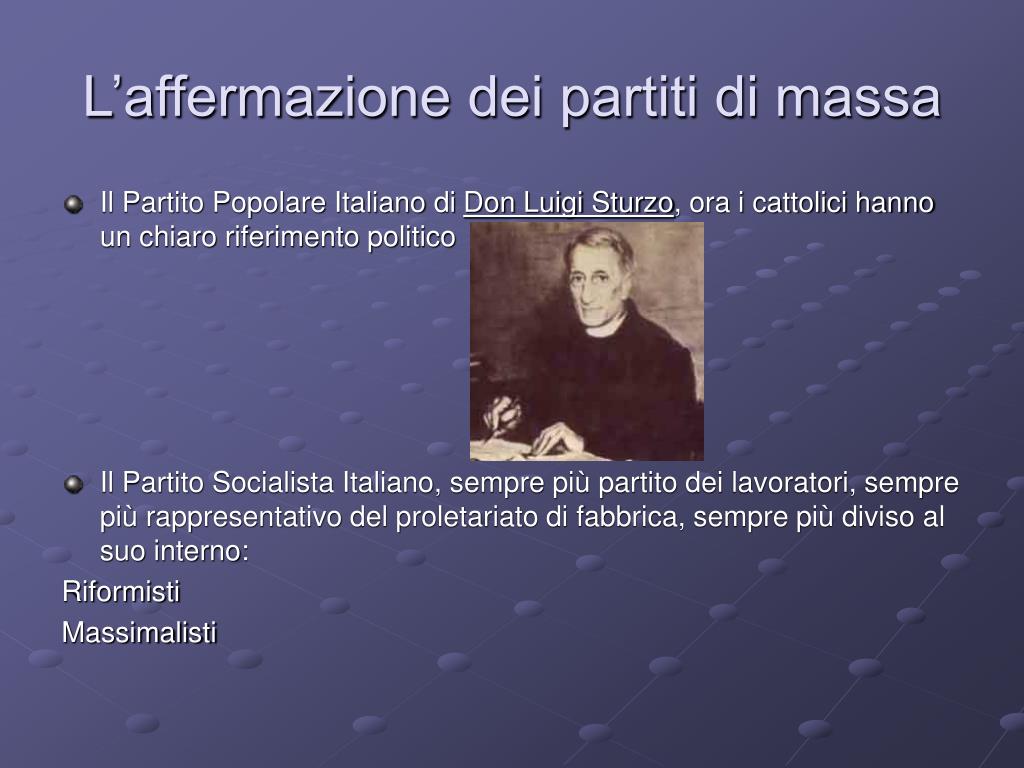 L’affermazione dei partiti di massa

Il Partito Popolare Italiano di Don Luigi Sturzo, ora i cattolici hanno un chiaro riferimento politico

Il Partito Socialista Italiano, sempre più partito dei lavoratori, sempre più rappresentativo del proletariato di fabbrica, sempre più diviso al suo interno:

Riformisti

Massimalisti